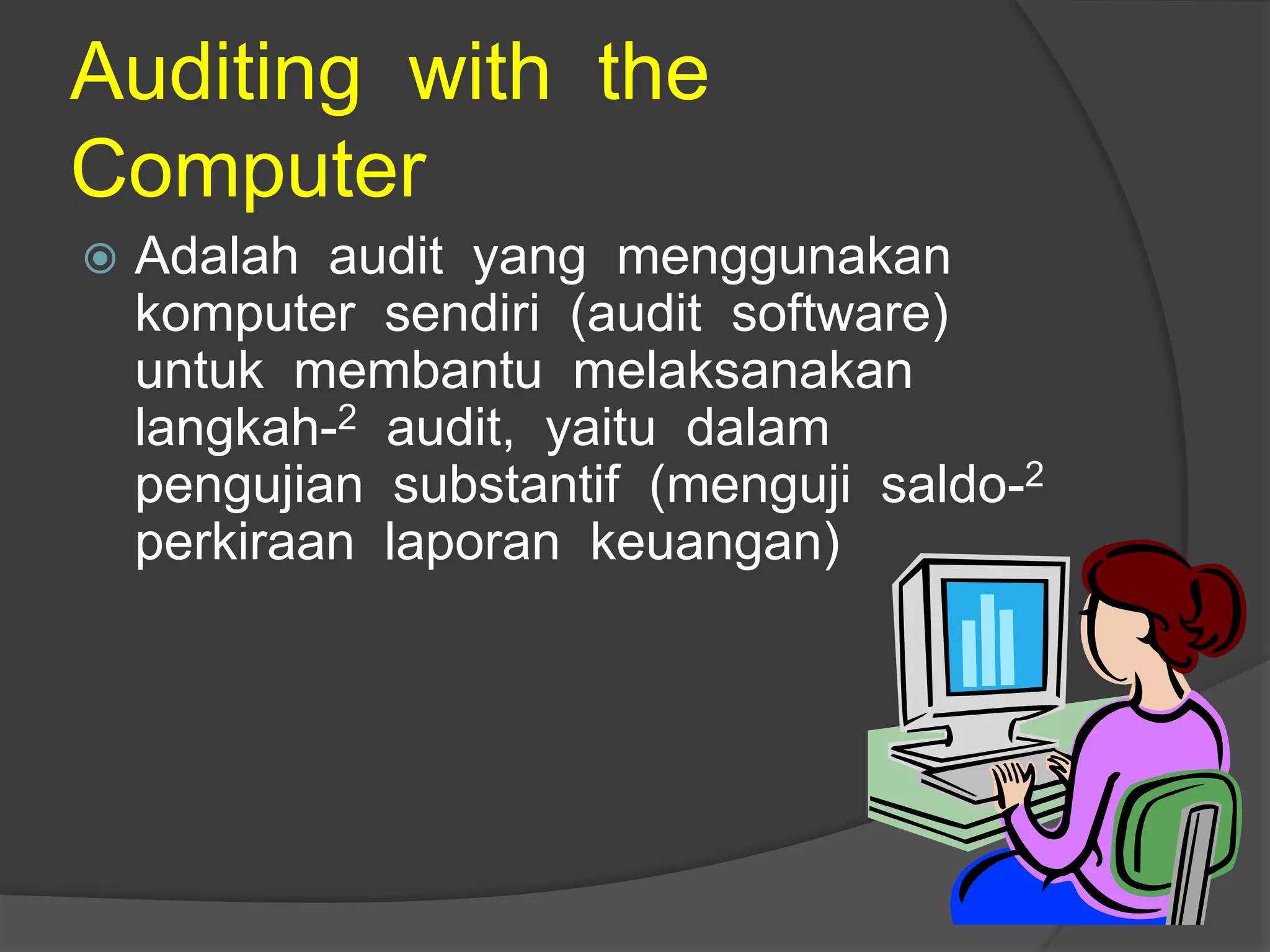 Auditing with the Computer

Adalah audit yang menggunakan komputer sendiri (audit software) untuk membantu melaksanakan langkah-$^2$ audit, yaitu dalam pengujian substantif (menguji saldo-$^2$ perkiraan laporan keuangan)